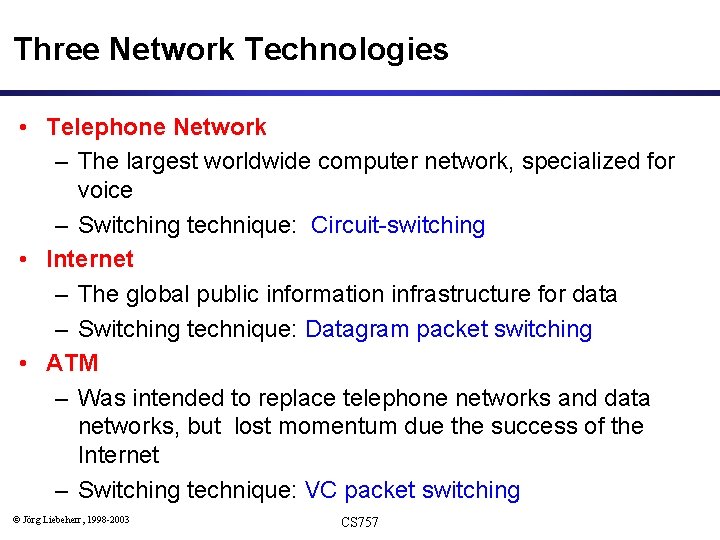 Three Network Technologies

• Telephone Network
– The largest worldwide computer network, specialized for voice
– Switching technique: Circuit-switching

• Internet
– The global public information infrastructure for data
– Switching technique: Datagram packet switching

• ATM
– Was intended to replace telephone networks and data networks, but lost momentum due the success of the Internet
– Switching technique: VC packet switching

© Jörg Liebeherr, 1998-2003

CS757